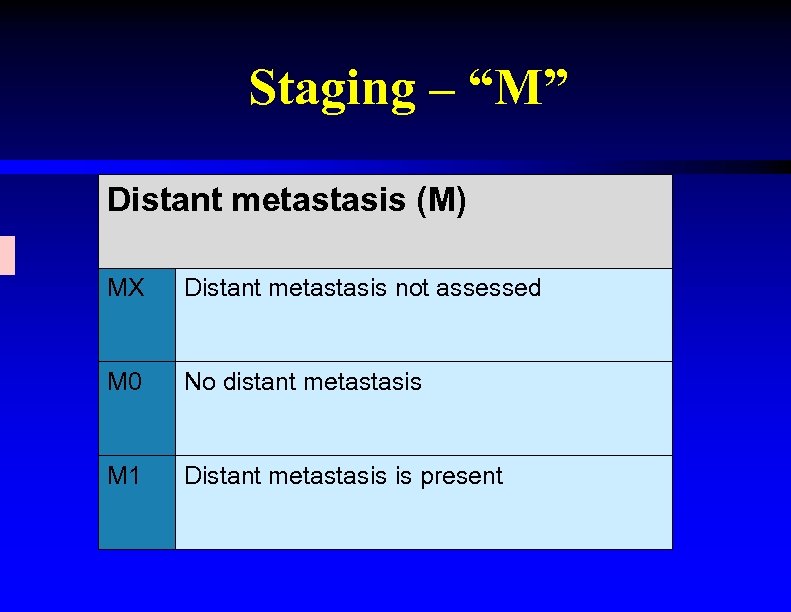 Staging – “M”

| Distant metastasis (M) | |
|---|---|
| MX | Distant metastasis not assessed |
| M0 | No distant metastasis |
| M1 | Distant metastasis is present |